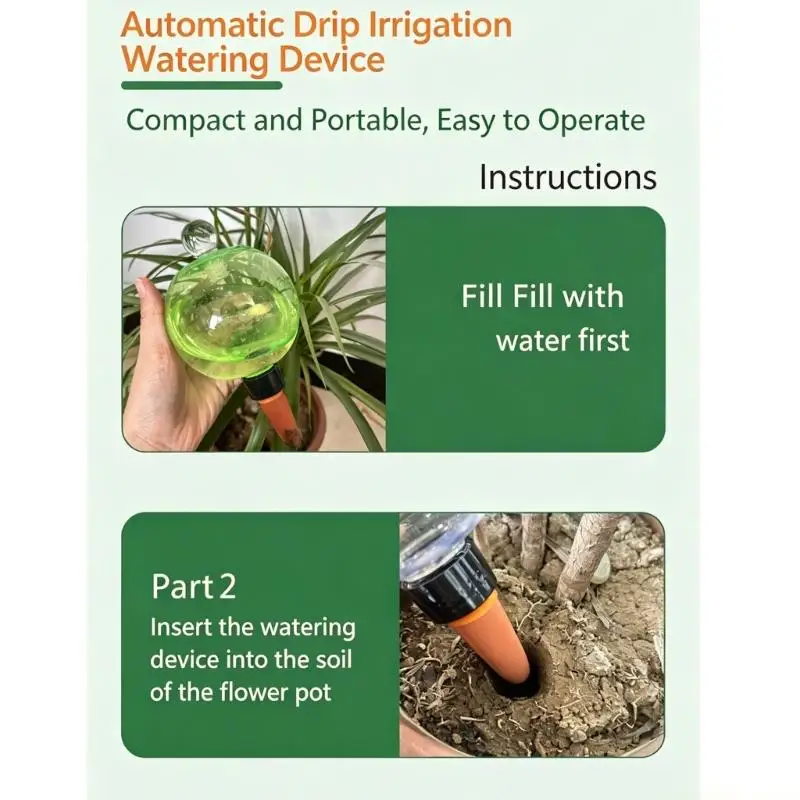 Automatic Drip Irrigation Watering Device

Compact and Portable, Easy to Operate

Instructions

Fill Fill with water first

Part 2
Insert the watering device into the soil of the flower pot